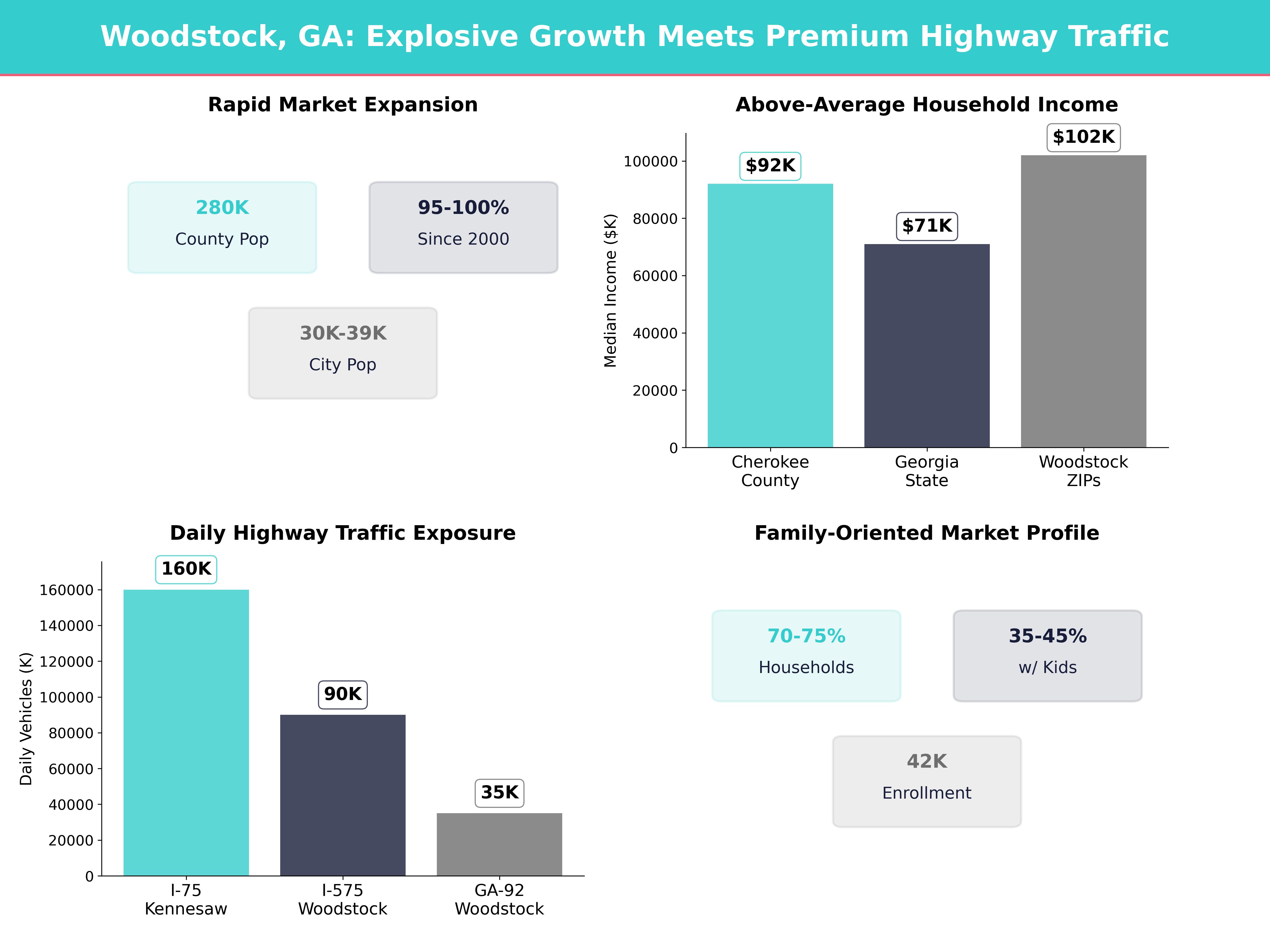 Woodstock, GA: Explosive Growth Meets Premium Highway Traffic

Rapid Market Expansion

280K
County Pop

95-100%
Since 2000

30K-39K
City Pop

Above-Average Household Income

Median Income ($K)

100000
80000
60000
40000
20000
0

$92K
$71K
$102K

Cherokee County
Georgia State
Woodstock ZIPs

Daily Highway Traffic Exposure

Daily Vehicles (K)

160000
140000
120000
100000
80000
60000
40000
20000
0

160K
90K
35K

I-75 Kennesaw
I-575 Woodstock
GA-92 Woodstock

Family-Oriented Market Profile

70-75%
Households

35-45%
w/ Kids

42K
Enrollment